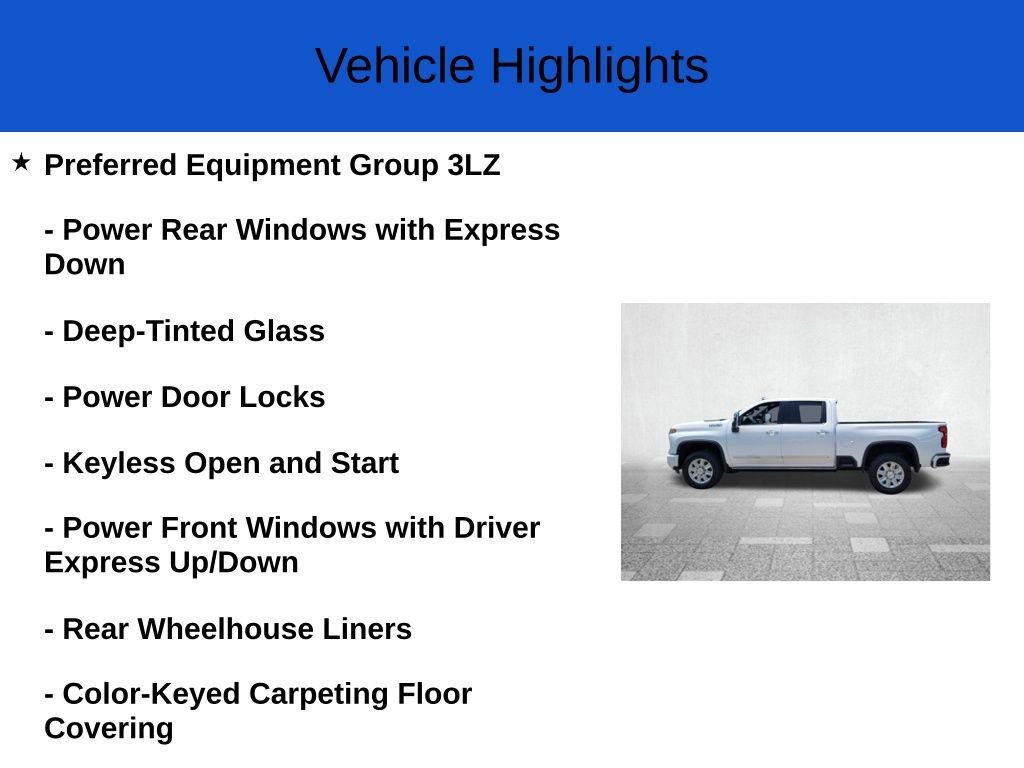 Vehicle Highlights

★ Preferred Equipment Group 3LZ

- Power Rear Windows with Express Down

- Deep-Tinted Glass

- Power Door Locks

- Keyless Open and Start

- Power Front Windows with Driver Express Up/Down

- Rear Wheelhouse Liners

- Color-Keyed Carpeting Floor Covering